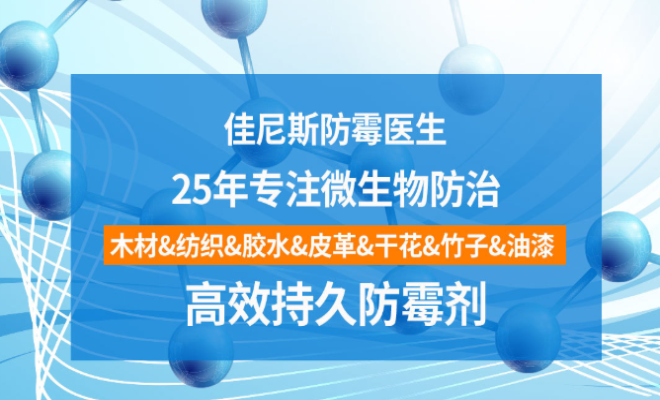 佳尼斯防霉医生

25年专注微生物防治

木材&纺织&胶水&皮革&干花&竹子&油漆

高效持久防霉剂